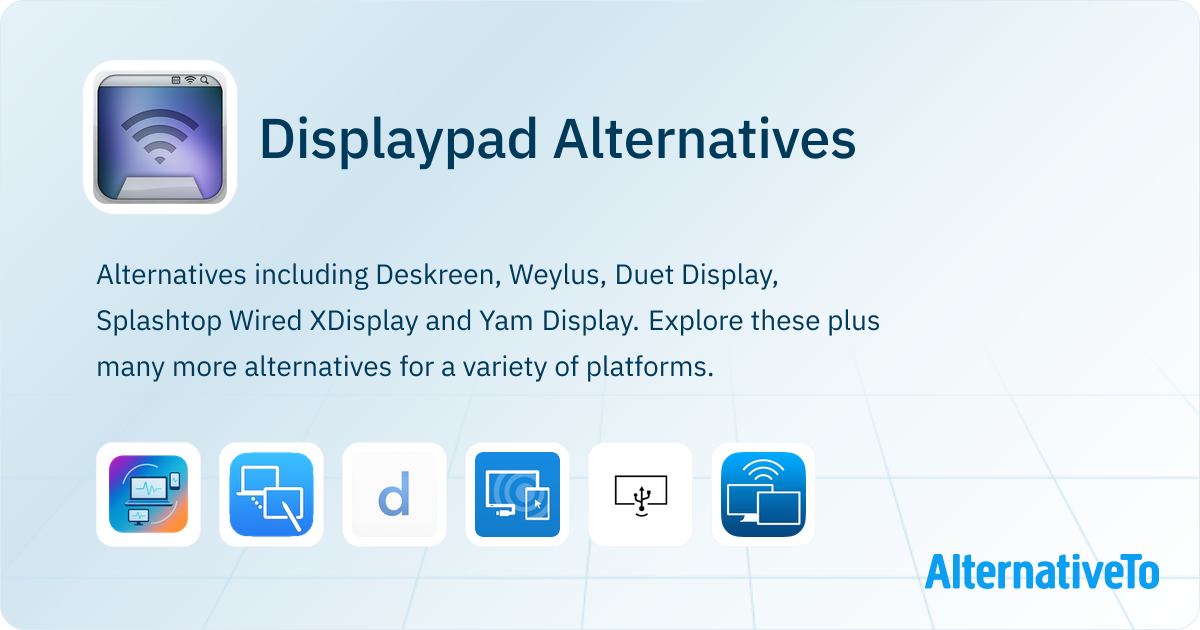 Displaypad Alternatives

Alternatives including Deskreen, Weylus, Duet Display, Splashtop Wired XDisplay and Yam Display. Explore these plus many more alternatives for a variety of platforms.

d

AlternativeTo